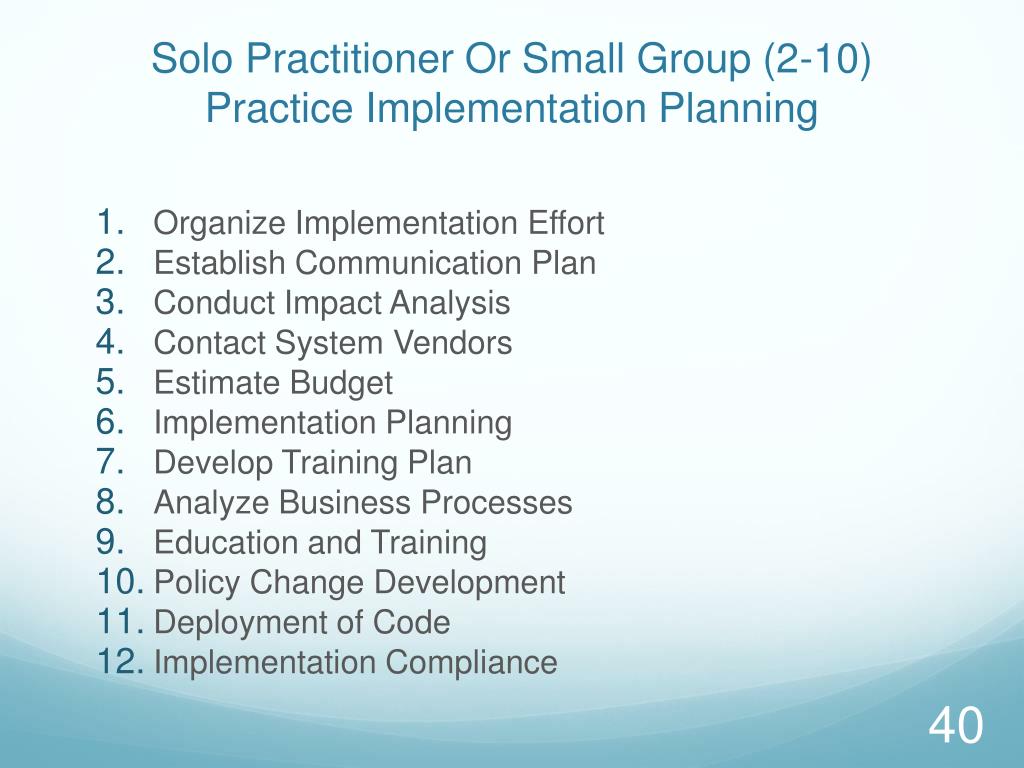 Solo Practitioner Or Small Group (2-10) Practice Implementation Planning

1. Organize Implementation Effort
2. Establish Communication Plan
3. Conduct Impact Analysis
4. Contact System Vendors
5. Estimate Budget
6. Implementation Planning
7. Develop Training Plan
8. Analyze Business Processes
9. Education and Training
10. Policy Change Development
11. Deployment of Code
12. Implementation Compliance

40